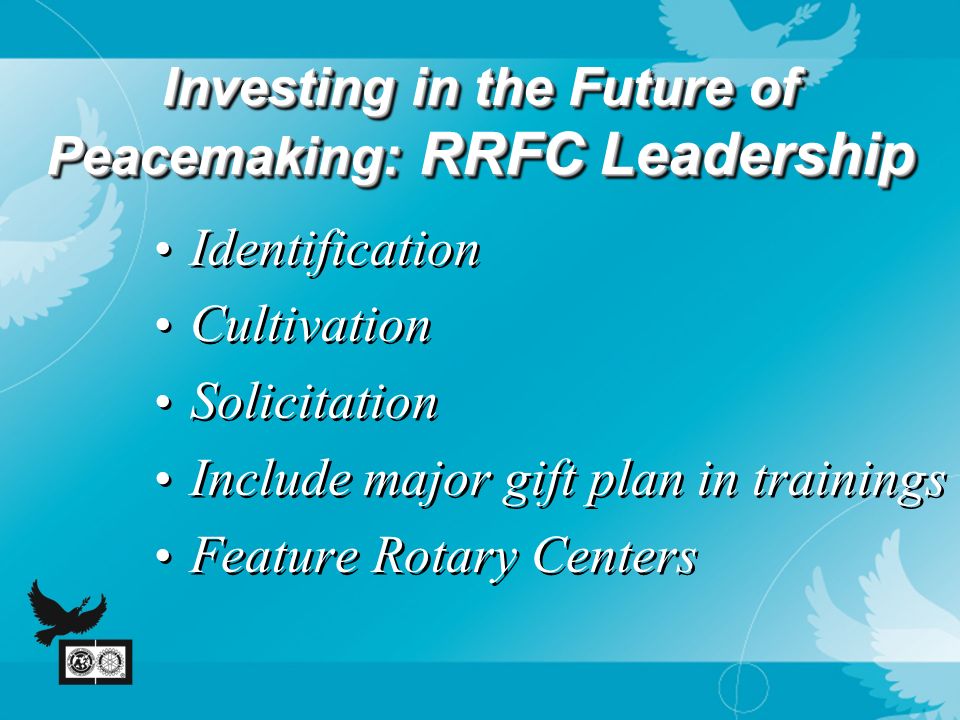 Investing in the Future of Peacemaking: RRFC Leadership

• Identification
• Cultivation
• Solicitation
• Include major gift plan in trainings
• Feature Rotary Centers